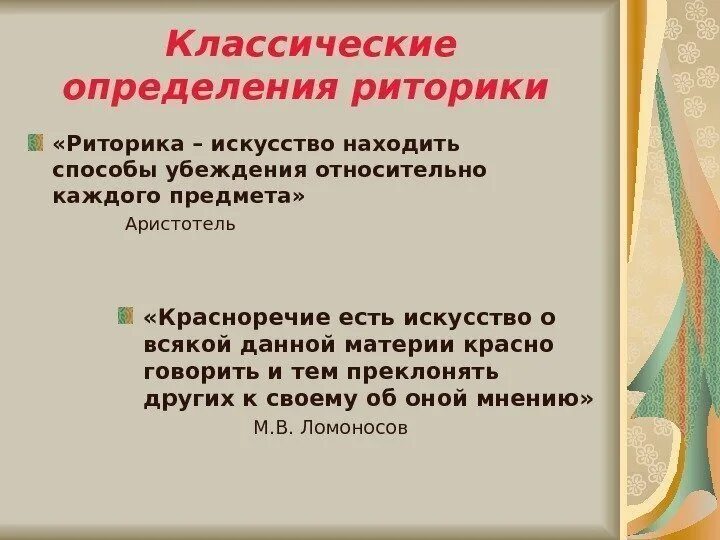 Классические определения риторики

«Риторика – искусство находить способы убеждения относительно каждого предмета»

Аристотель

«Красноречие есть искусство о всякой данной материи красно говорить и тем преклонять других к своему об оной мнению»

М.В. Ломоносов